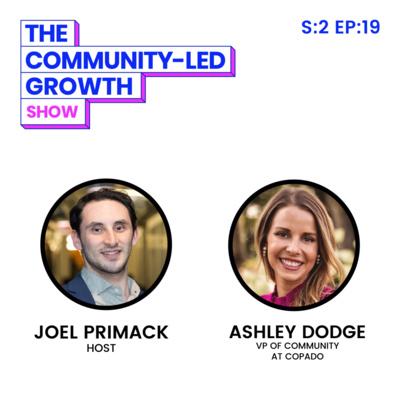 THE
COMMUNITY-LED
GROWTH
SHOW

S:2 EP:19

JOEL PRIMACK
HOST

ASHLEY DODGE
VP OF COMMUNITY
AT COPADO